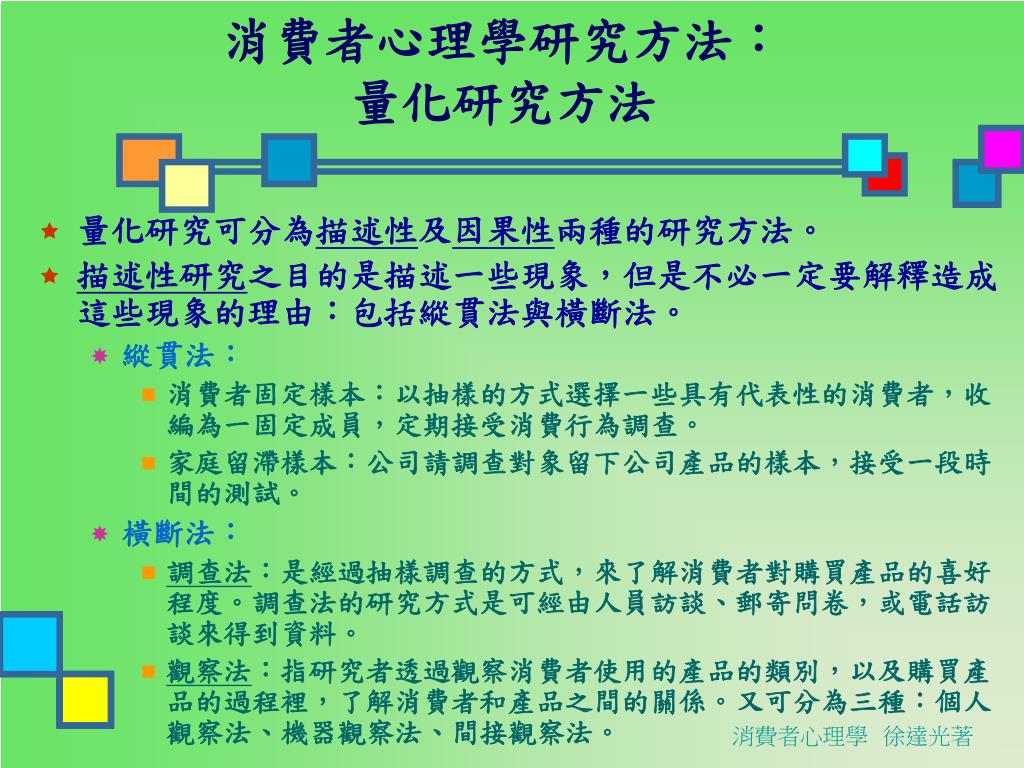 消費者心理學研究方法：
量化研究方法

量化研究可分為描述性及因果性兩種的研究方法。

描述性研究之目的是描述一些現象，但是不必一定要解釋造成這些現象的理由：包括縱貫法與橫斷法。

縱貫法：

消費者固定樣本：以抽樣的方式選擇一些具有代表性的消費者，收編為一固定成員，定期接受消費行為調查。

家庭留滯樣本：公司請調查對象留下公司產品的樣本，接受一段時間的測試。

橫斷法：

調查法：是經過抽樣調查的方式，來了解消費者對購買產品的喜好程度。調查法的研究方式是可經由人員訪談、郵寄問卷，或電話訪談來得到資料。

觀察法：指研究者透過觀察消費者使用的產品的類別，以及購買產品的過程裡，了解消費者和產品之間的關係。又可分為三種：個人觀察法、機器觀察法、間接觀察法。

消費者心理學 徐達光著